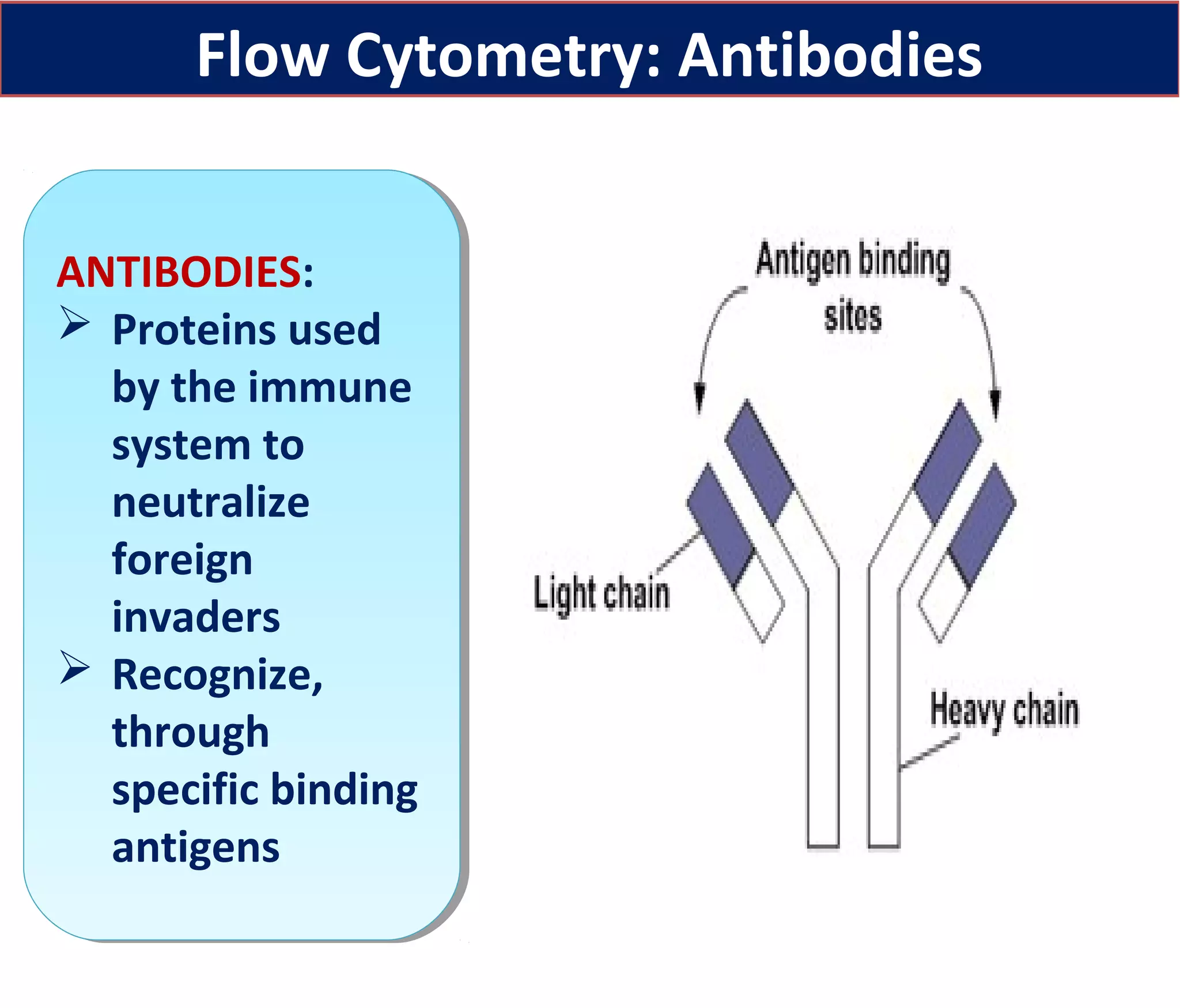 Flow Cytometry: Antibodies

ANTIBODIES:
➢ Proteins used by the immune system to neutralize foreign invaders
➢ Recognize, through specific binding antigens

Antigen binding sites

Light chain

Heavy chain